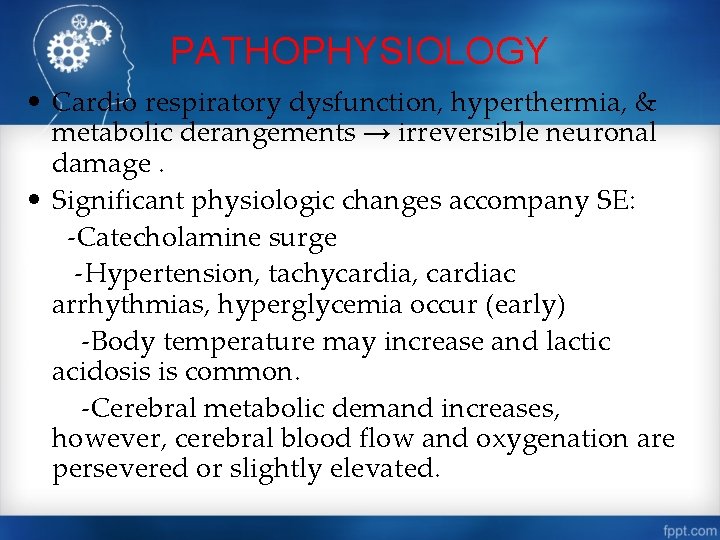 PATHOPHYSIOLOGY

• Cardio respiratory dysfunction, hyperthermia, & metabolic derangements → irreversible neuronal damage .

• Significant physiologic changes accompany SE:

-Catecholamine surge

-Hypertension, tachycardia, cardiac arrhythmias, hyperglycemia occur (early)

-Body temperature may increase and lactic acidosis is common.

-Cerebral metabolic demand increases, however, cerebral blood flow and oxygenation are persevered or slightly elevated.

fppt.com